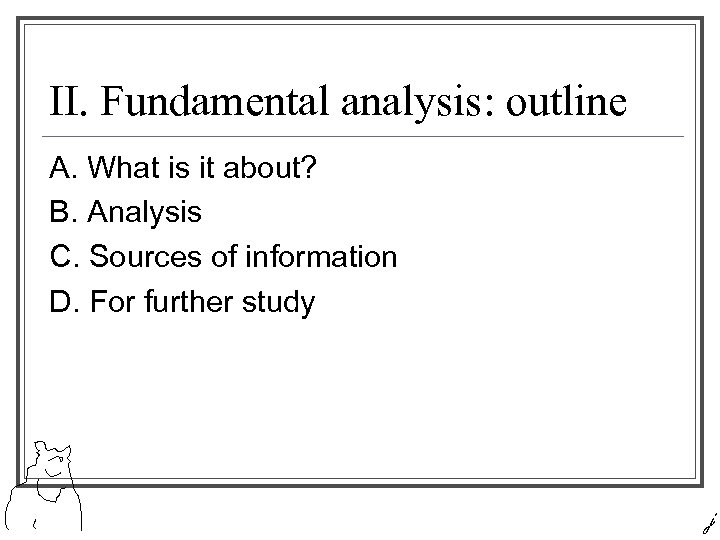 II. Fundamental analysis: outline

A. What is it about?
B. Analysis
C. Sources of information
D. For further study